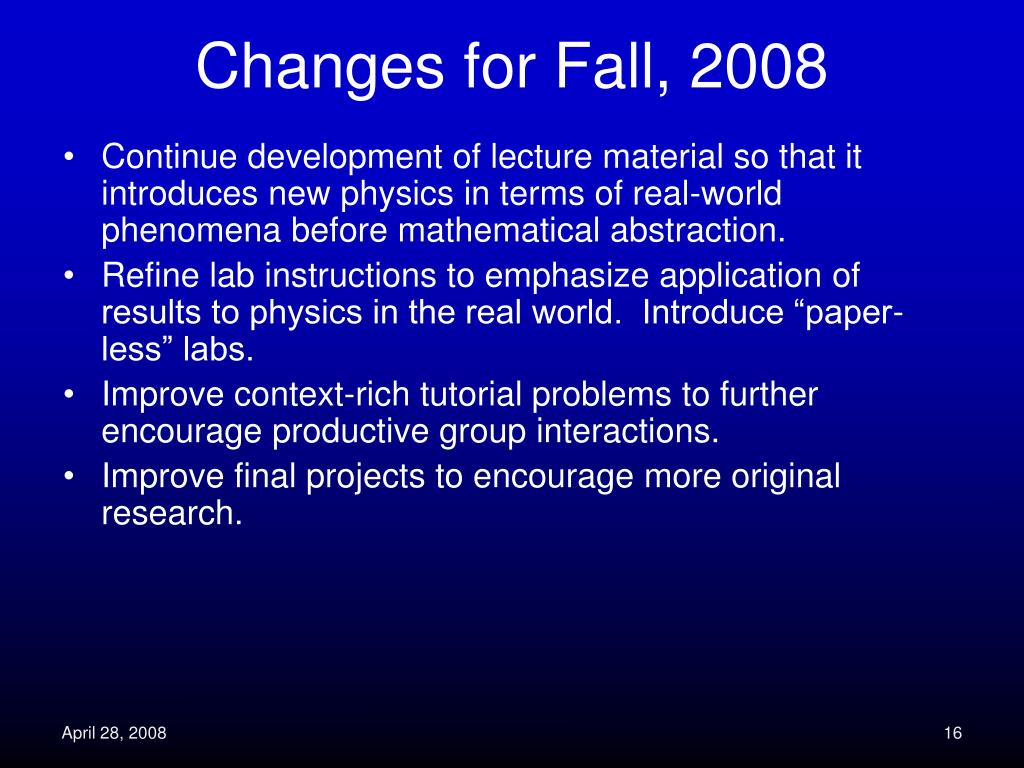 Changes for Fall, 2008

• Continue development of lecture material so that it introduces new physics in terms of real-world phenomena before mathematical abstraction.
• Refine lab instructions to emphasize application of results to physics in the real world. Introduce “paper-less” labs.
• Improve context-rich tutorial problems to further encourage productive group interactions.
• Improve final projects to encourage more original research.

April 28, 2008

16